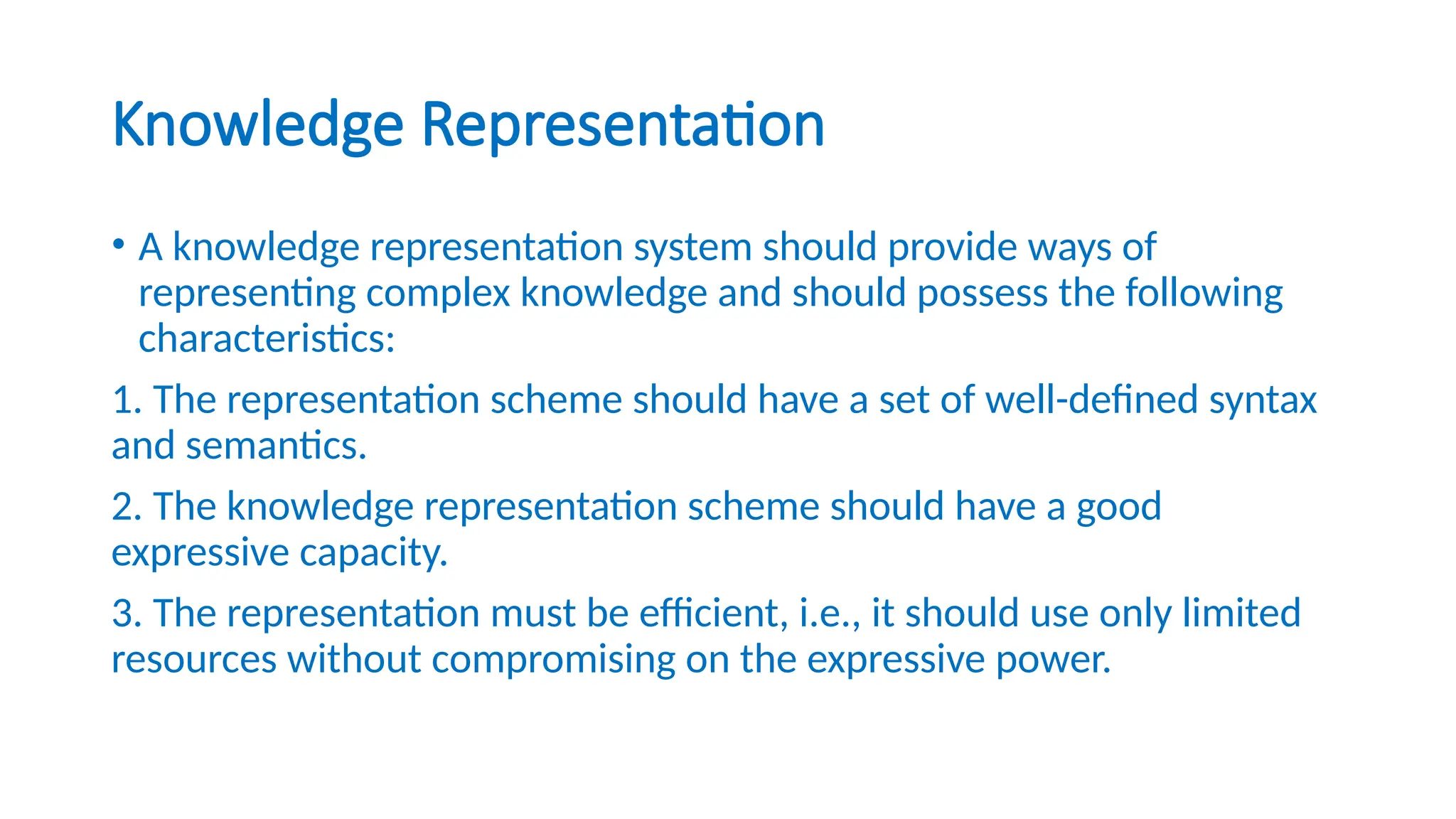 Knowledge Representation

• A knowledge representation system should provide ways of representing complex knowledge and should possess the following characteristics:

1. The representation scheme should have a set of well-defined syntax and semantics.

2. The knowledge representation scheme should have a good expressive capacity.

3. The representation must be efficient, i.e., it should use only limited resources without compromising on the expressive power.